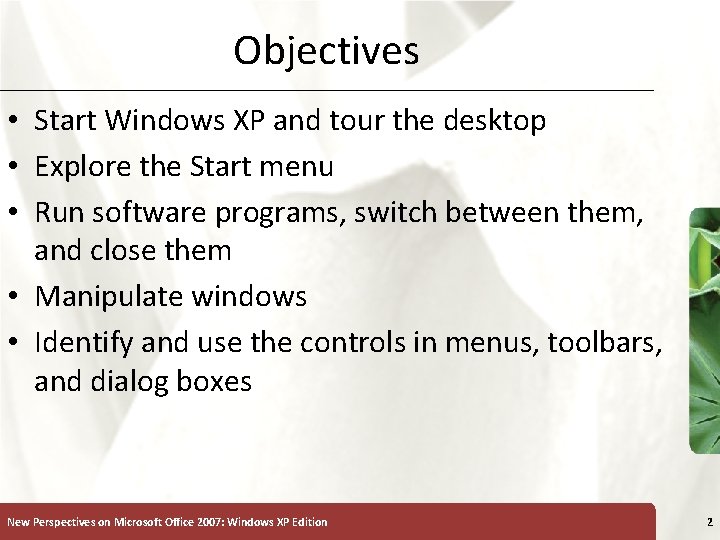 Objectives

• Start Windows XP and tour the desktop
• Explore the Start menu
• Run software programs, switch between them, and close them
• Manipulate windows
• Identify and use the controls in menus, toolbars, and dialog boxes

New Perspectives on Microsoft Office 2007: Windows XP Edition

2